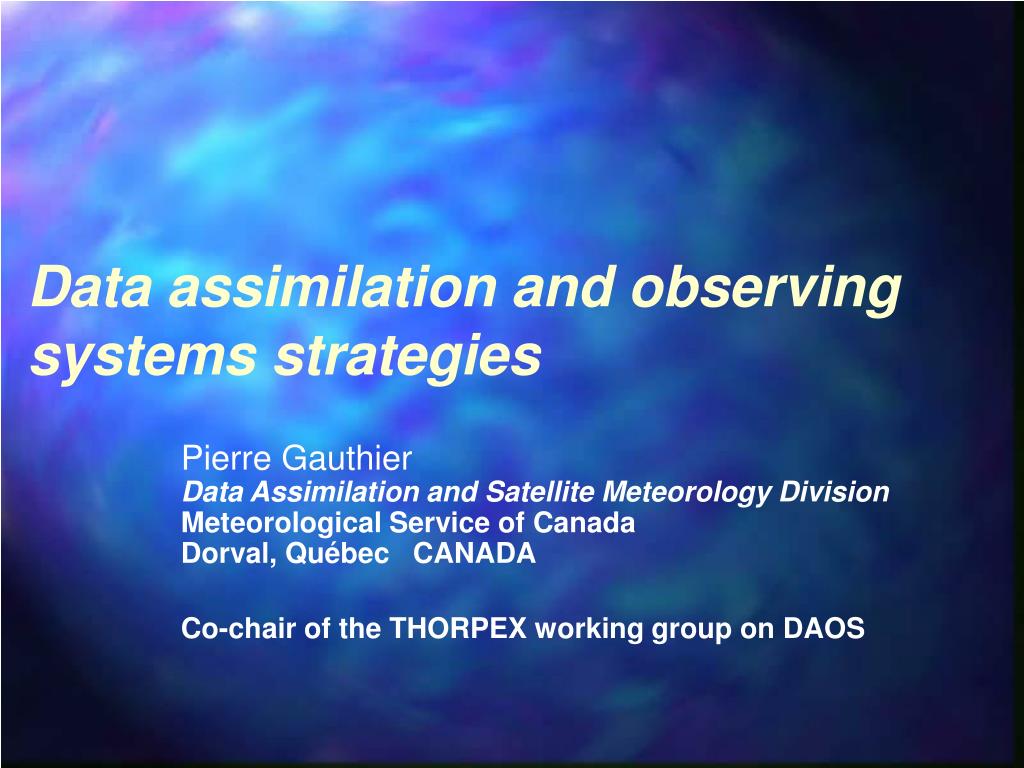 Data assimilation and observing systems strategies

Pierre Gauthier
Data Assimilation and Satellite Meteorology Division
Meteorological Service of Canada
Dorval, Québec   CANADA

Co-chair of the THORPEX working group on DAOS